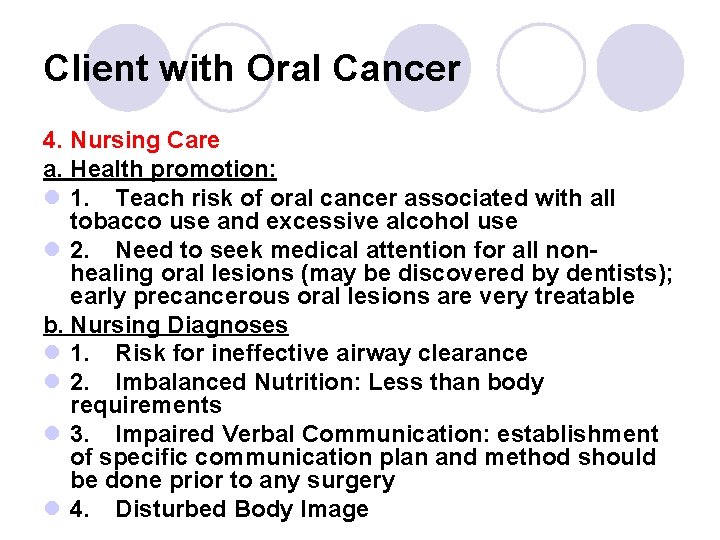 Client with Oral Cancer

4. Nursing Care

a. Health promotion:

1. Teach risk of oral cancer associated with all tobacco use and excessive alcohol use

2. Need to seek medical attention for all non-healing oral lesions (may be discovered by dentists); early precancerous oral lesions are very treatable

b. Nursing Diagnoses

1. Risk for ineffective airway clearance

2. Imbalanced Nutrition: Less than body requirements

3. Impaired Verbal Communication: establishment of specific communication plan and method should be done prior to any surgery

4. Disturbed Body Image